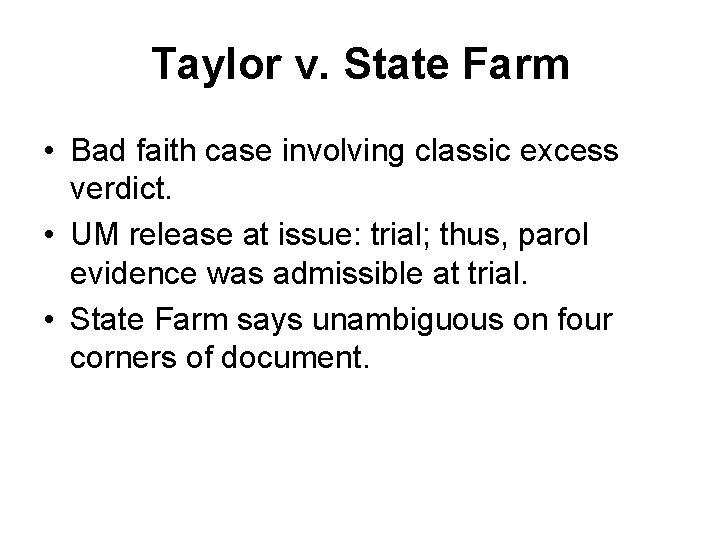 Taylor v. State Farm

• Bad faith case involving classic excess verdict.
• UM release at issue: trial; thus, parol evidence was admissible at trial.
• State Farm says unambiguous on four corners of document.